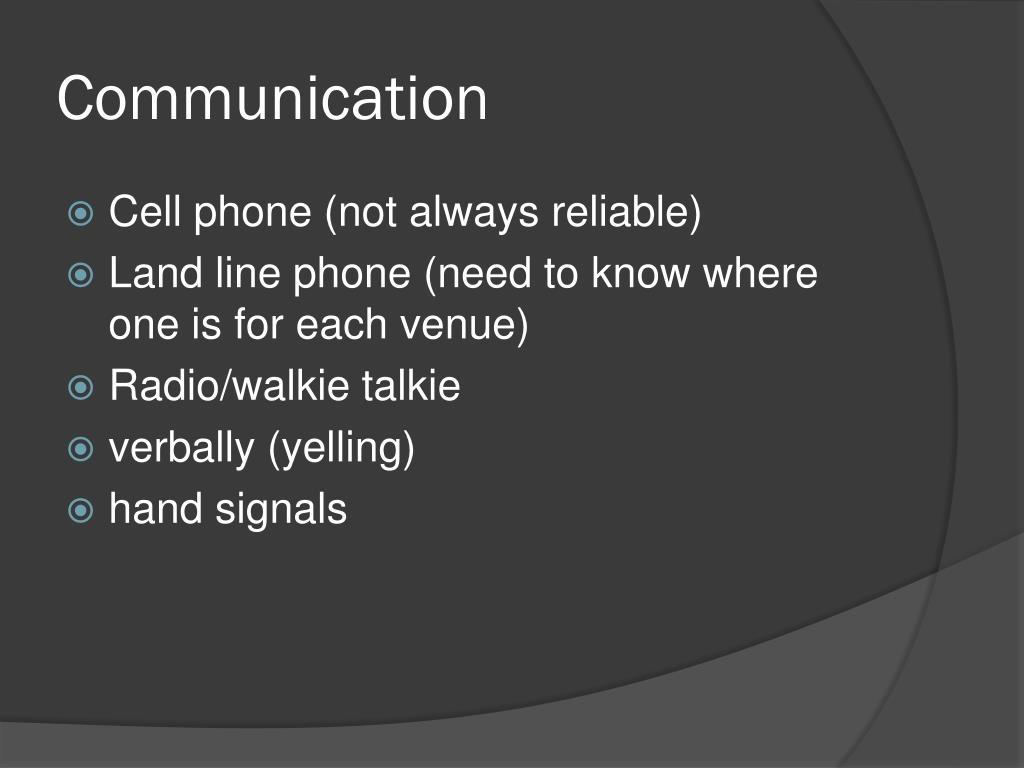 Communication

- Cell phone (not always reliable)
- Land line phone (need to know where one is for each venue)
- Radio/walkie talkie
- verbally (yelling)
- hand signals